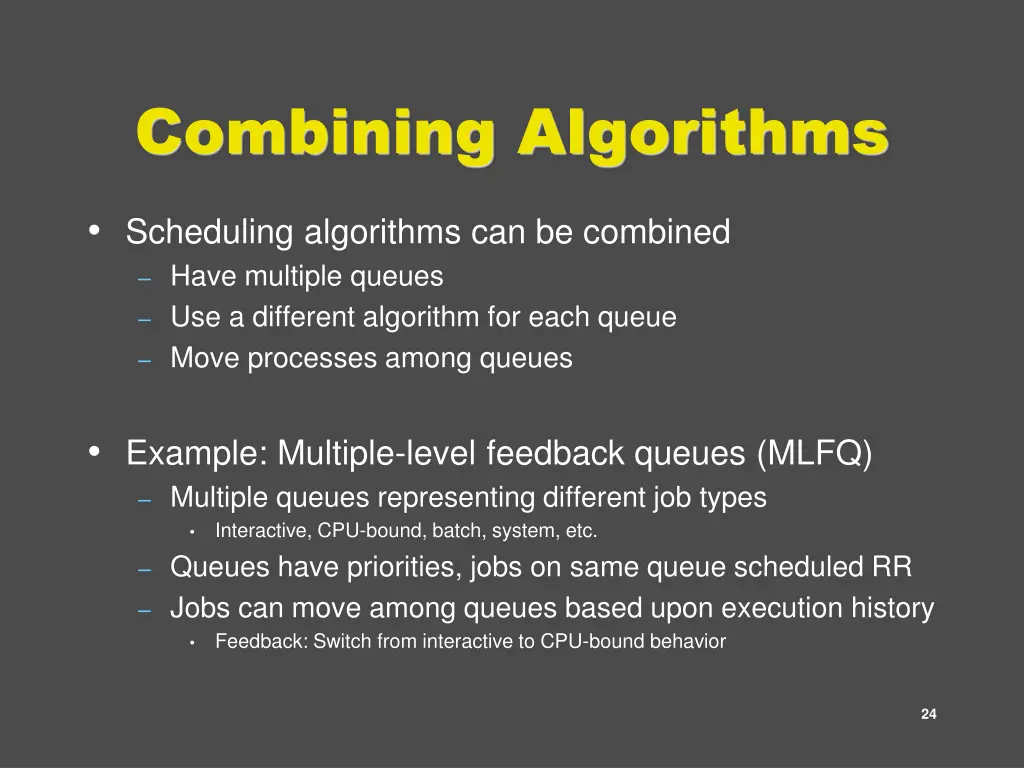 Combining Algorithms

• Scheduling algorithms can be combined
– Have multiple queues
– Use a different algorithm for each queue
– Move processes among queues

• Example: Multiple-level feedback queues (MLFQ)
– Multiple queues representing different job types
• Interactive, CPU-bound, batch, system, etc.
– Queues have priorities, jobs on same queue scheduled RR
– Jobs can move among queues based upon execution history
• Feedback: Switch from interactive to CPU-bound behavior

24